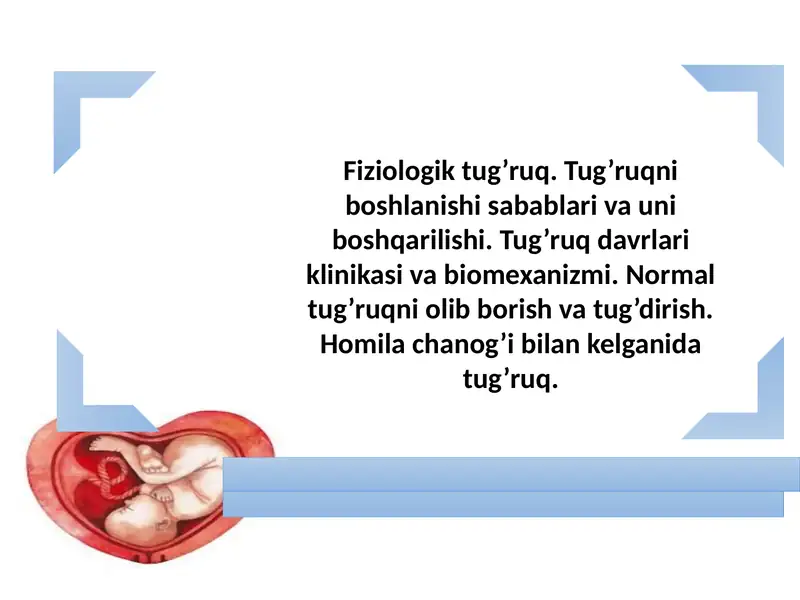 Fiziologik tug’ruq. Tug’ruqni boshlanishi sabablari va uni boshqarilishi. Tug’ruq davrlari klinikasi va biomexanizmi. Normal tug’ruqni olib borish va tug’dirish. Homila chanog’i bilan kelganida tug’ruq.